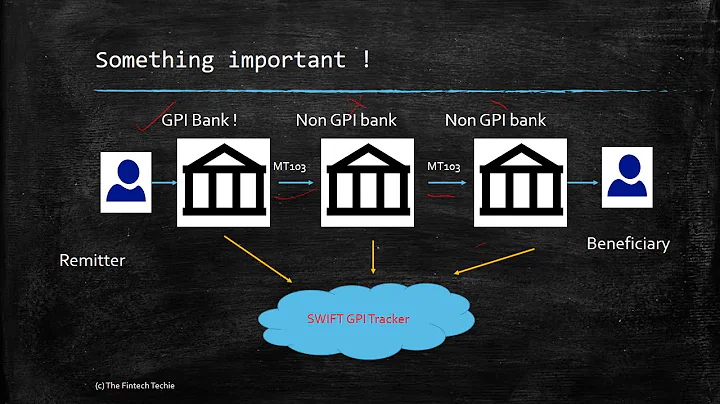 Something important !

GPI Bank !

Non GPI bank

Non GPI bank

MT103

MT103

Remitter

Beneficiary

SWIFT GPI Tracker

(c) The Fintech Techie